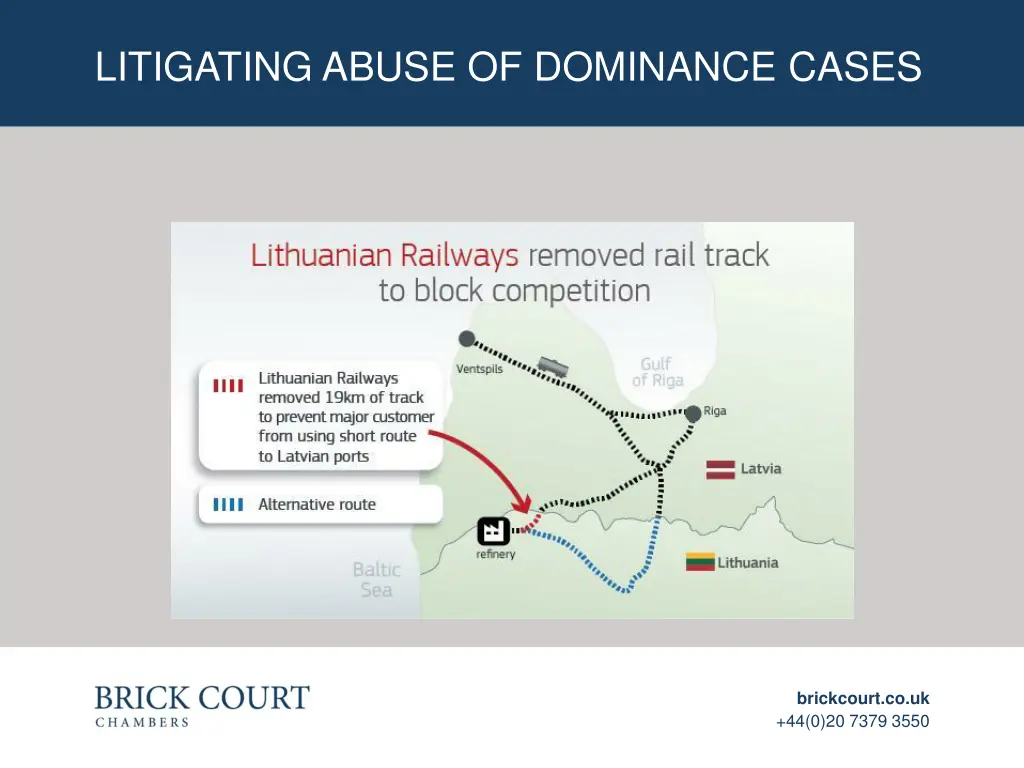 LITIGATING ABUSE OF DOMINANCE CASES

Lithuanian Railways removed rail track to block competition

Lithuanian Railways removed 19km of track to prevent major customer from using short route to Latvian ports

Alternative route

Ventspils

Gulf of Riga

Riga

Latvia

refinery

Lithuania

Baltic Sea

BRICK COURT
CHAMBERS

brickcourt.co.uk
+44(0)20 7379 3550